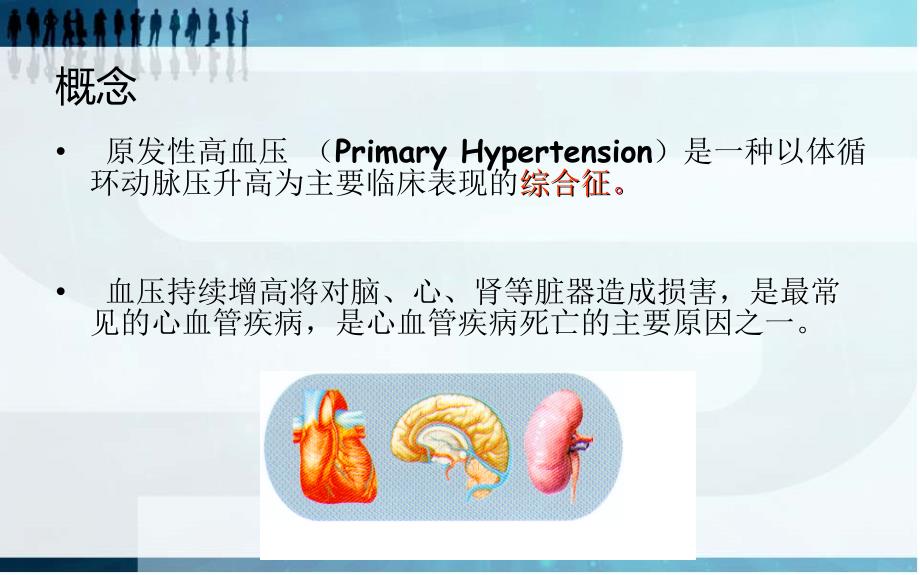 概念

• 原发性高血压 （Primary Hypertension）是一种以体循环动脉压升高为主要临床表现的综合征。

• 血压持续增高将对脑、心、肾等脏器造成损害，是最常见的心血管疾病，是心血管疾病死亡的主要原因之一。